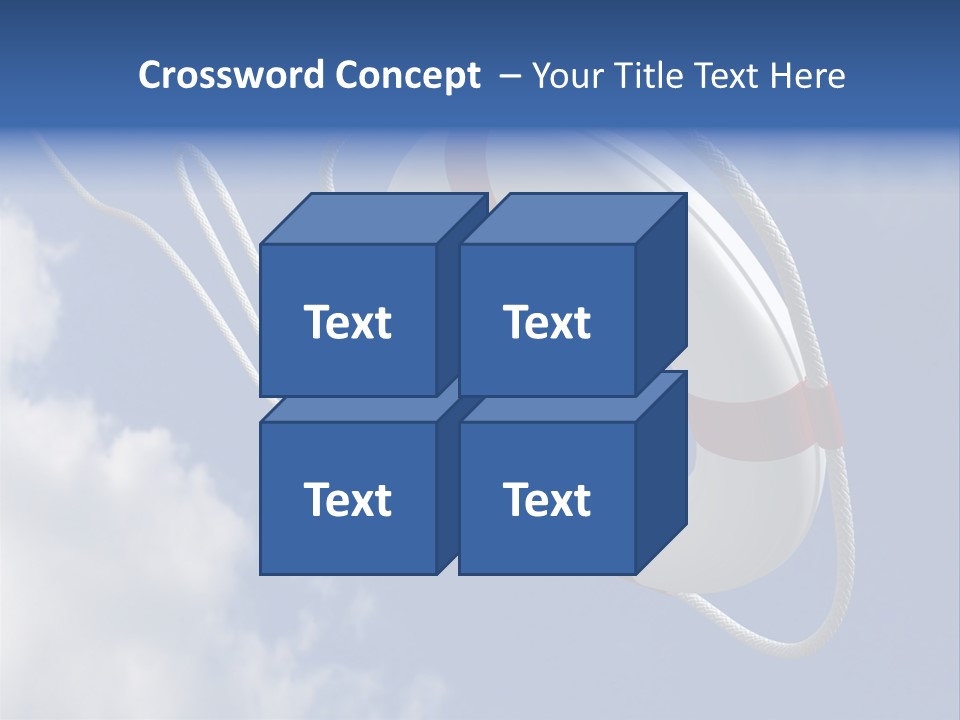 Crossword Concept – Your Title Text Here

Text

Text

Text

Text